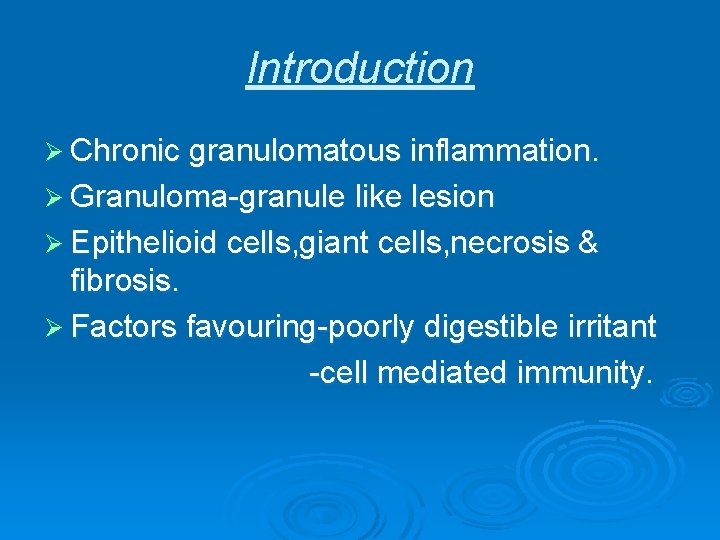 Introduction

➢ Chronic granulomatous inflammation.

➢ Granuloma-granule like lesion

➢ Epithelioid cells,giant cells,necrosis & fibrosis.

➢ Factors favouring-poorly digestible irritant
-cell mediated immunity.